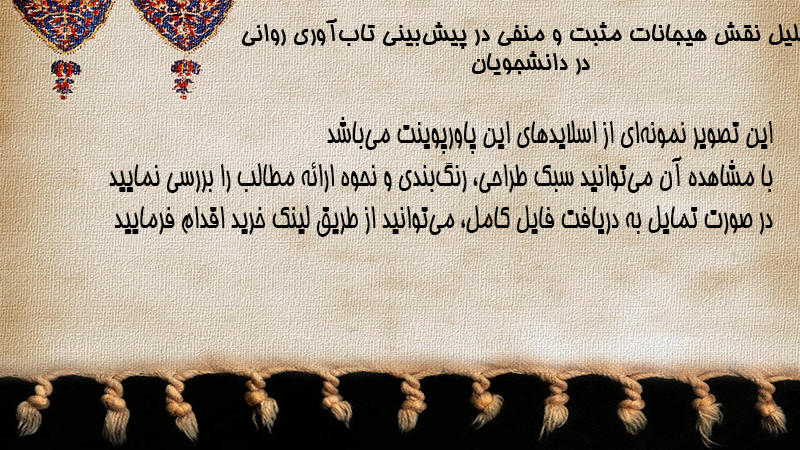 لیل نقش هیجانات مثبت و منفی در پیش‌بینی تاب‌آوری روانی در دانشجویان

این تصویر نمونه‌ای از اسلایدهای این پاورپوینت می‌باشد
با مشاهده آن می‌توانید سبک طراحی، رنگ‌بندی و نحوه ارائه مطالب را بررسی نمایید
در صورت تمایل به دریافت فایل کامل، می‌توانید از طریق لینک خرید اقدام فرمایید